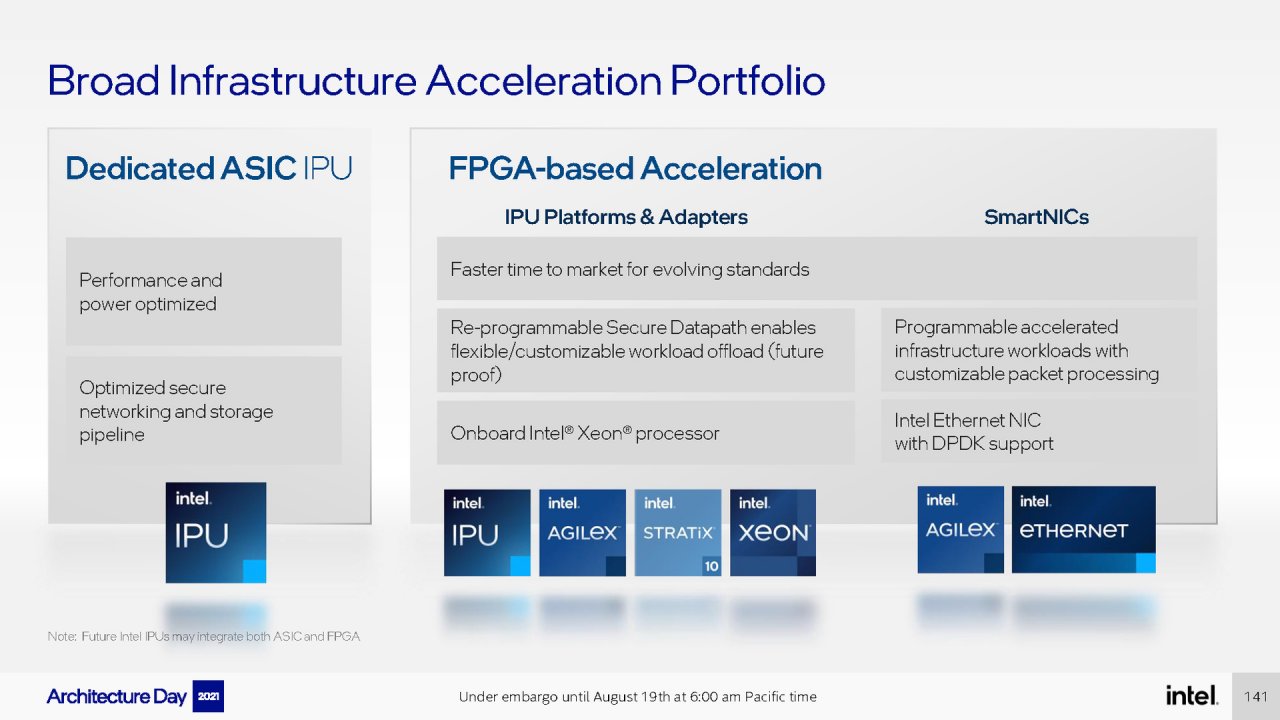 Broad Infrastructure Acceleration Portfolio

Dedicated ASIC IPU

Performance and power optimized

Optimized secure networking and storage pipeline

intel. IPU

FPGA-based Acceleration

IPU Platforms & Adapters

SmartNICs

Faster time to market for evolving standards

Re-programmable Secure Datapath enables flexible/customizable workload offload (future proof)

Onboard Intel® Xeon® processor

Programmable accelerated infrastructure workloads with customizable packet processing

Intel Ethernet NIC with DPDK support

intel. IPU

intel. AGILEX

intel. STRATIX 10

intel. XEON

intel. AGILEX

intel. ETHERNET

Note: Future Intel IPUs may integrate both ASIC and FPGA

Architecture Day 2021

Under embargo until August 19th at 6:00 am Pacific time

intel.

141